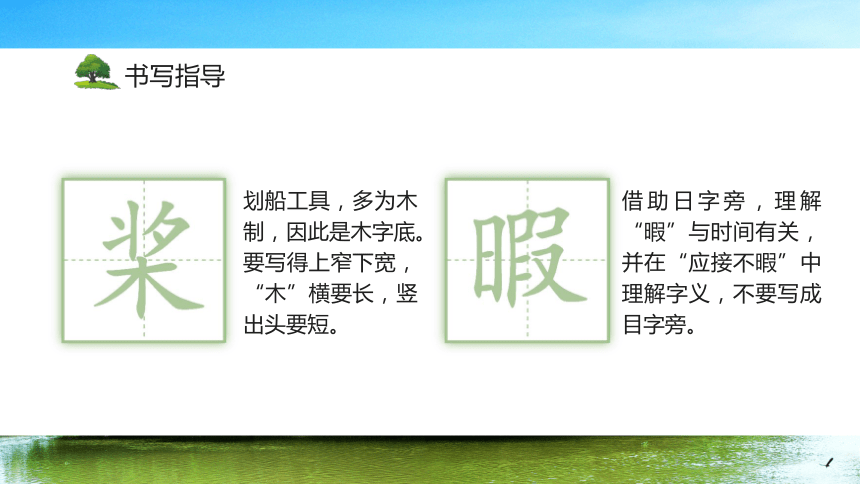 书写指导

桨

划船工具，多为木制，因此是木字底。要写得上窄下宽，“木”横要长，竖出头要短。

暇

借助日字旁，理解“暇”与时间有关，并在“应接不暇”中理解字义，不要写成目字旁。